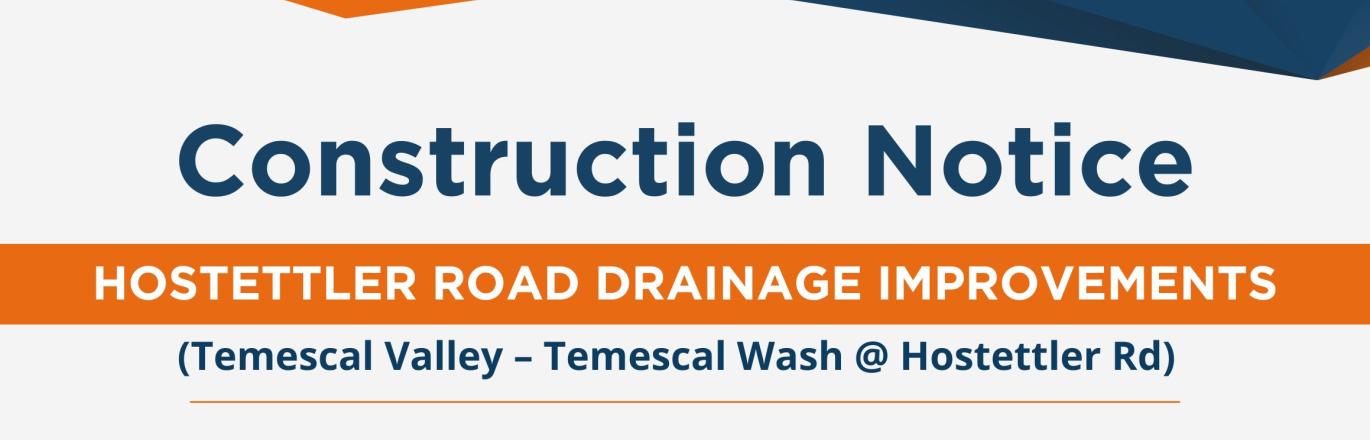 Construction Notice

HOSTETTLER ROAD DRAINAGE IMPROVEMENTS

(Temescal Valley – Temescal Wash @ Hostettler Rd)